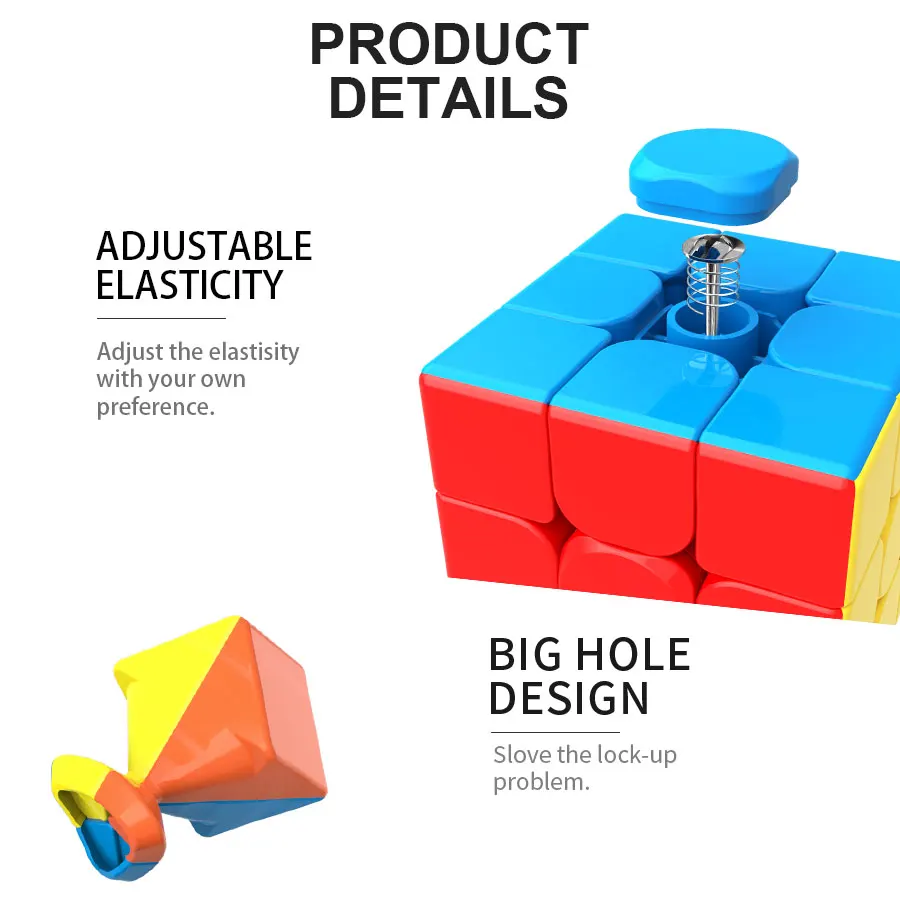 PRODUCT DETAILS

ADJUSTABLE ELASTICITY

Adjust the elastisity with your own preference.

BIG HOLE DESIGN

Slove the lock-up problem.